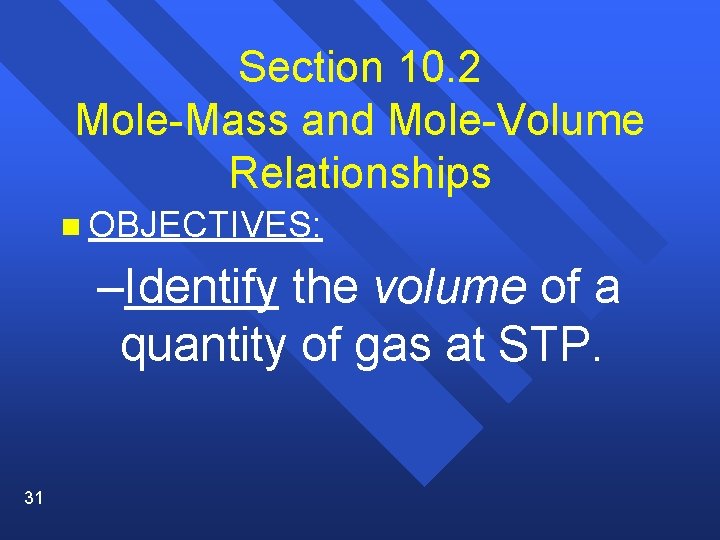 Section 10.2
Mole-Mass and Mole-Volume Relationships

OBJECTIVES:

–Identify the volume of a quantity of gas at STP.

31